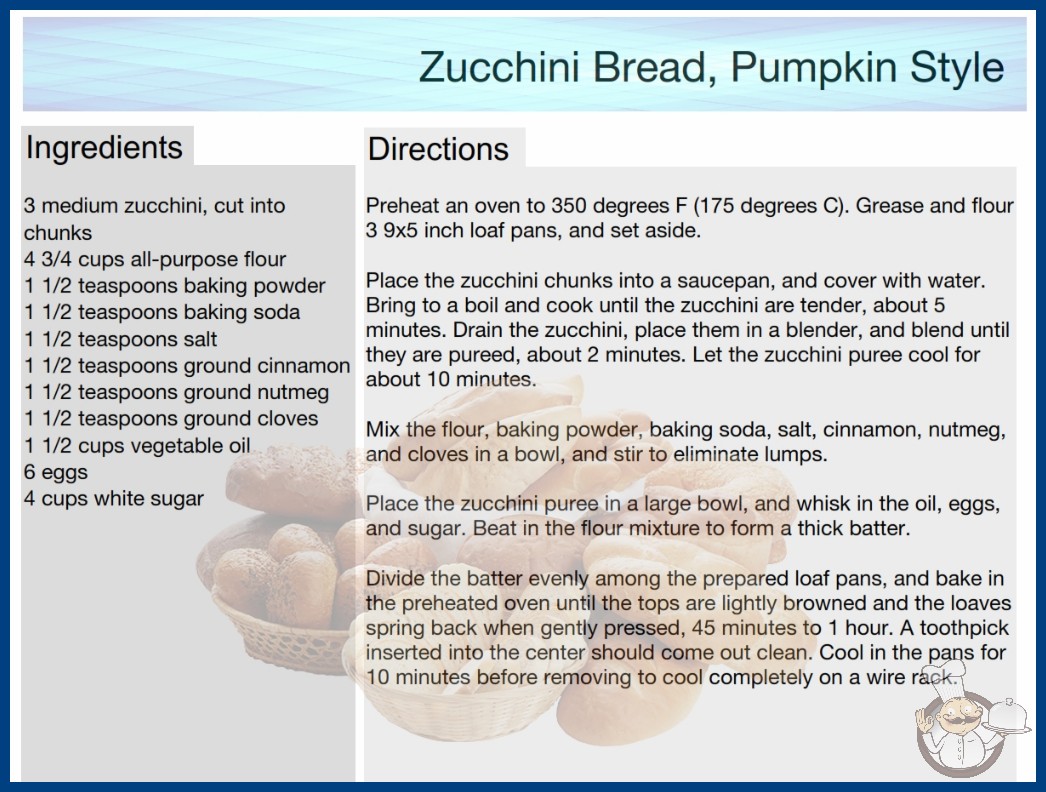 Zucchini Bread, Pumpkin Style

Ingredients

3 medium zucchini, cut into chunks
4 3/4 cups all-purpose flour
1 1/2 teaspoons baking powder
1 1/2 teaspoons baking soda
1 1/2 teaspoons salt
1 1/2 teaspoons ground cinnamon
1 1/2 teaspoons ground nutmeg
1 1/2 teaspoons ground cloves
1 1/2 cups vegetable oil
6 eggs
4 cups white sugar

Directions

Preheat an oven to 350 degrees F (175 degrees C). Grease and flour 3 9x5 inch loaf pans, and set aside.

Place the zucchini chunks into a saucepan, and cover with water. Bring to a boil and cook until the zucchini are tender, about 5 minutes. Drain the zucchini, place them in a blender, and blend until they are pureed, about 2 minutes. Let the zucchini puree cool for about 10 minutes.

Mix the flour, baking powder, baking soda, salt, cinnamon, nutmeg, and cloves in a bowl, and stir to eliminate lumps.

Place the zucchini puree in a large bowl, and whisk in the oil, eggs, and sugar. Beat in the flour mixture to form a thick batter.

Divide the batter evenly among the prepared loaf pans, and bake in the preheated oven until the tops are lightly browned and the loaves spring back when gently pressed, 45 minutes to 1 hour. A toothpick inserted into the center should come out clean. Cool in the pans for 10 minutes before removing to cool completely on a wire rack.